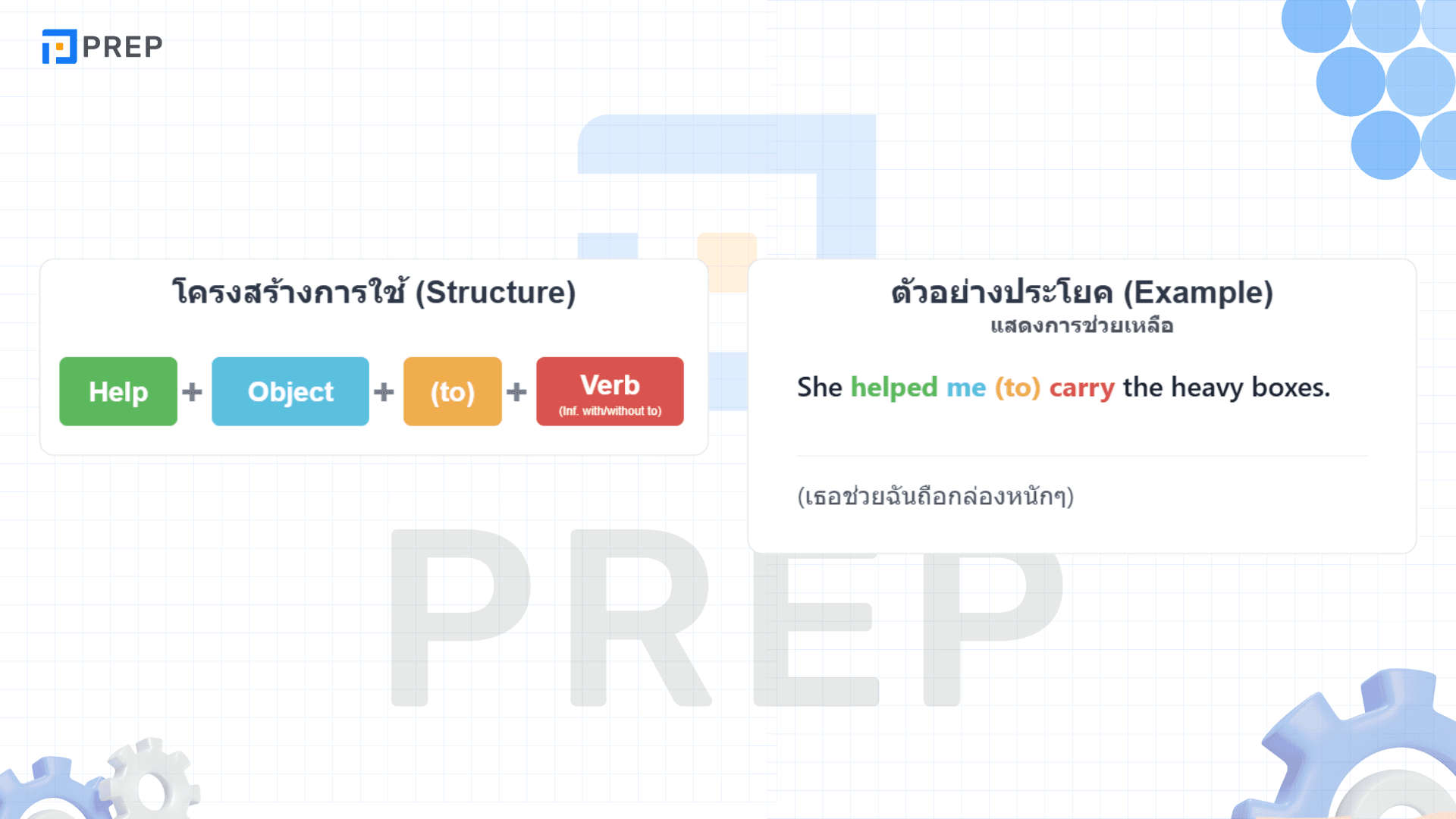 PREP

โครงสร้างการใช้ (Structure)

Help + Object + (to) + Verb
(Inf. with/without to)

ตัวอย่างประโยค (Example)
แสดงการช่วยเหลือ

She helped me (to) carry the heavy boxes.

(เธอช่วยฉันถือกล่องหนักๆ)

PREP